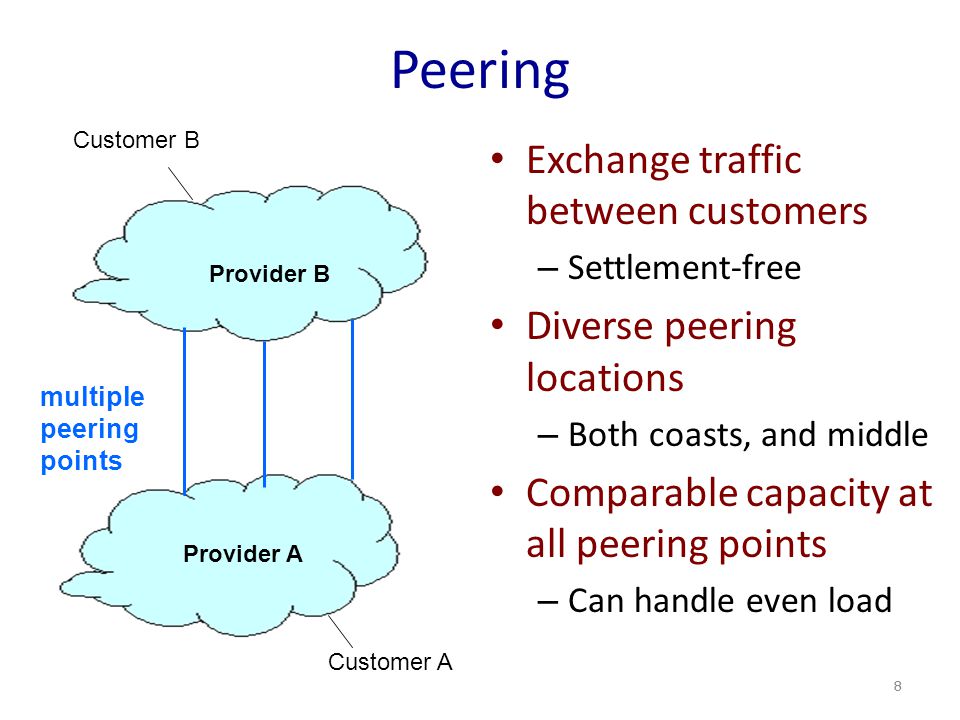 Peering

Customer B

Provider B

multiple peering points

Provider A

Customer A

• Exchange traffic between customers
– Settlement-free
• Diverse peering locations
– Both coasts, and middle
• Comparable capacity at all peering points
– Can handle even load

8